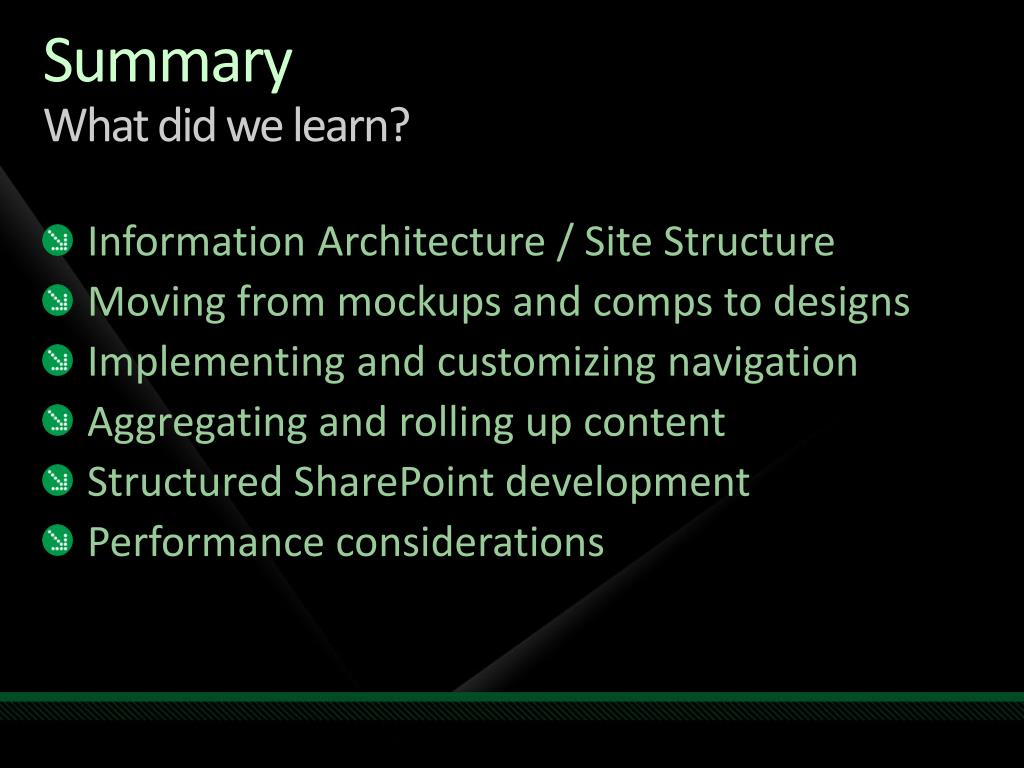 Summary
What did we learn?

Information Architecture / Site Structure
Moving from mockups and comps to designs
Implementing and customizing navigation
Aggregating and rolling up content
Structured SharePoint development
Performance considerations